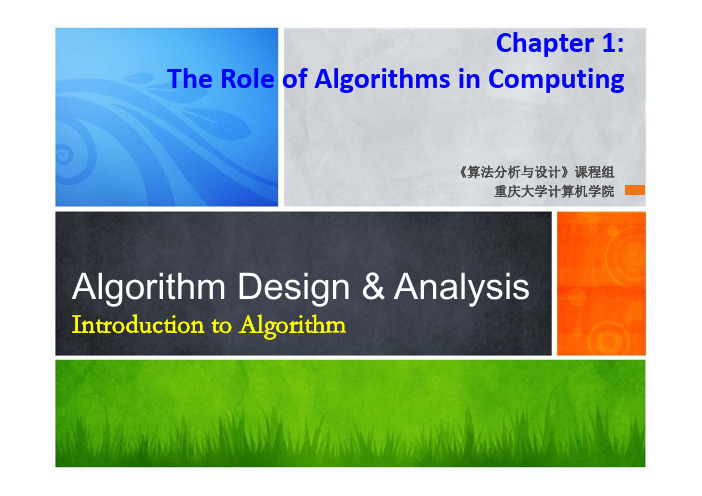 Chapter 1:
The Role of Algorithms in Computing

《算法分析与设计》课程组
重庆大学计算机学院

Algorithm Design & Analysis
Introduction to Algorithm